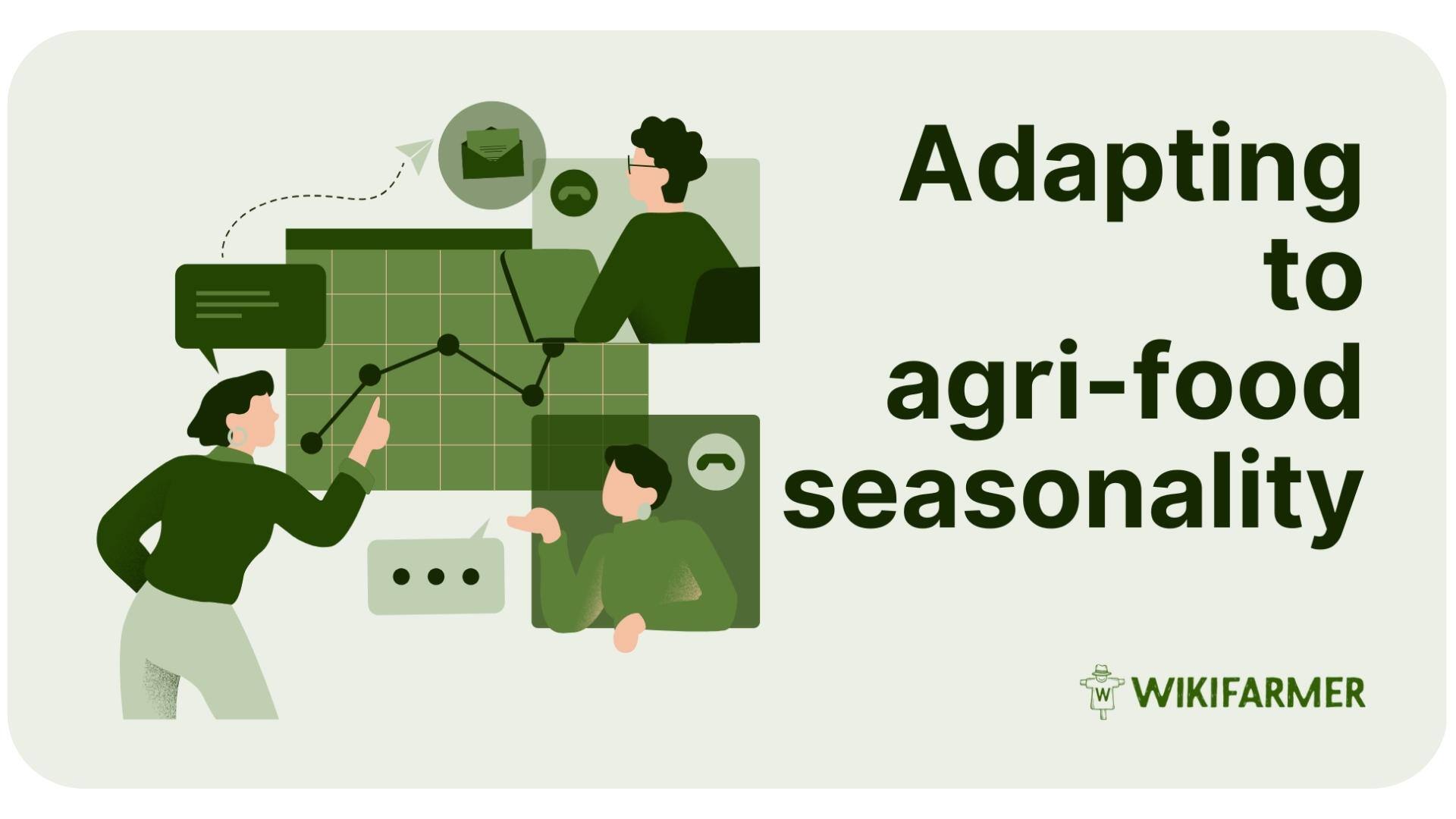 Adapting to agri-food seasonality

W WIKIFARMER